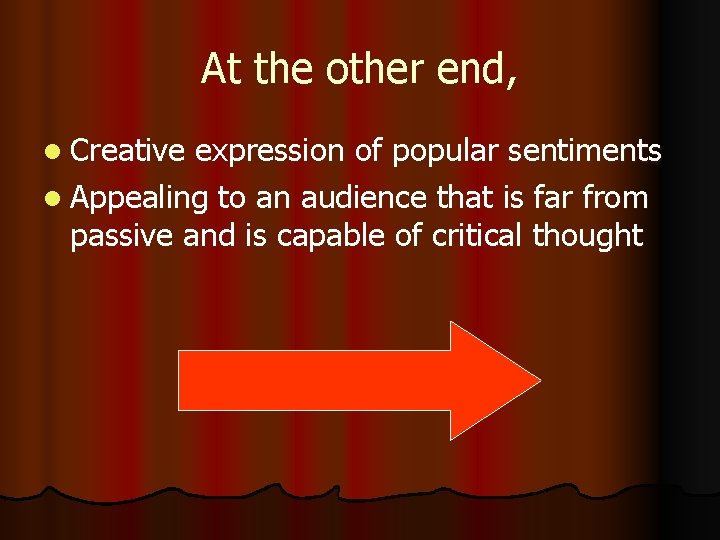 At the other end,

- Creative expression of popular sentiments
- Appealing to an audience that is far from passive and is capable of critical thought